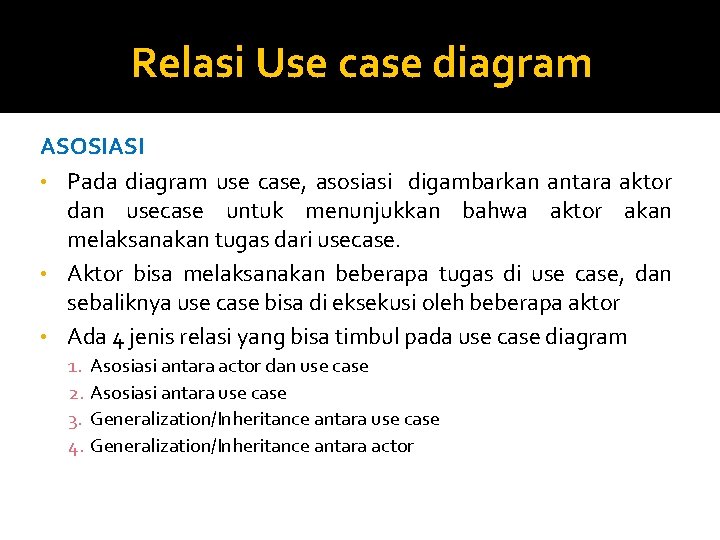 Relasi Use case diagram

ASOSIASI

• Pada diagram use case, asosiasi digambarkan antara aktor dan usecase untuk menunjukkan bahwa aktor akan melaksanakan tugas dari usecase.

• Aktor bisa melaksanakan beberapa tugas di use case, dan sebaliknya use case bisa di eksekusi oleh beberapa aktor

• Ada 4 jenis relasi yang bisa timbul pada use case diagram

1. Asosiasi antara actor dan use case
2. Asosiasi antara use case
3. Generalization/Inheritance antara use case
4. Generalization/Inheritance antara actor